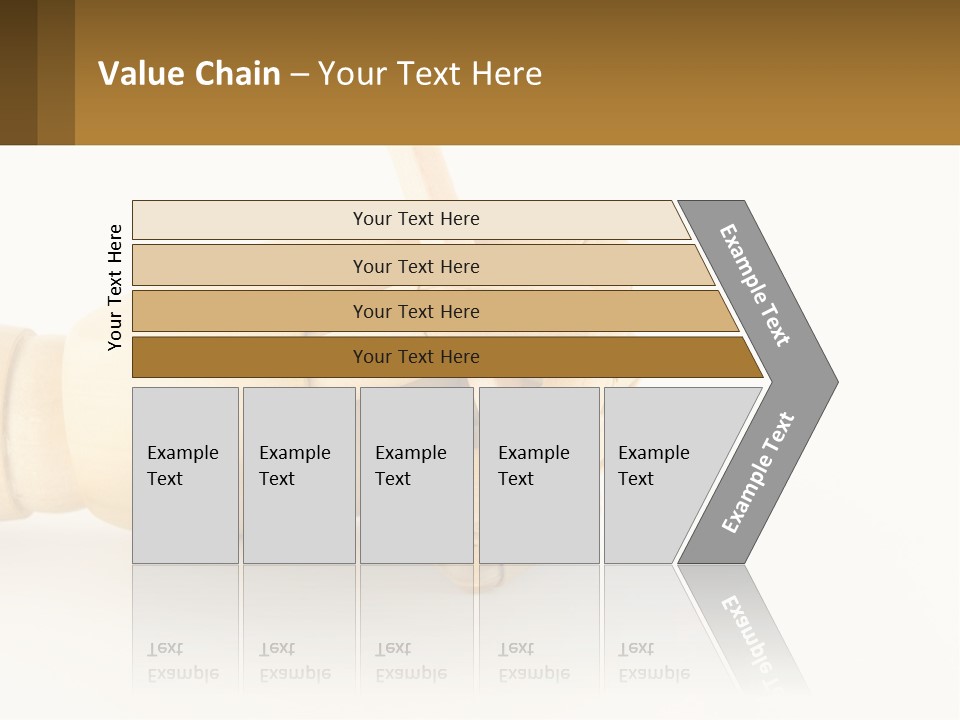 Value Chain – Your Text Here

Your Text Here

Your Text Here

Your Text Here

Your Text Here

Your Text Here

Example Text

Example Text

Example Text

Example Text

Example Text

Example Text

Example Text